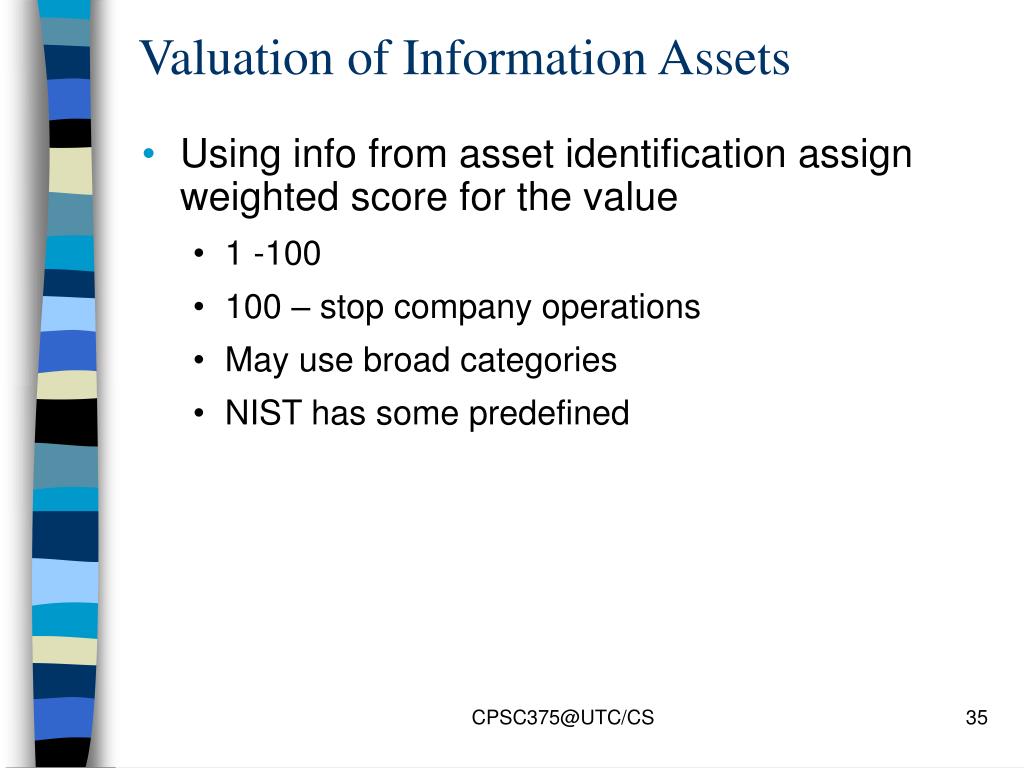 Valuation of Information Assets

• Using info from asset identification assign weighted score for the value
  • 1 -100
  • 100 – stop company operations
  • May use broad categories
  • NIST has some predefined

CPSC375@UTC/CS

35